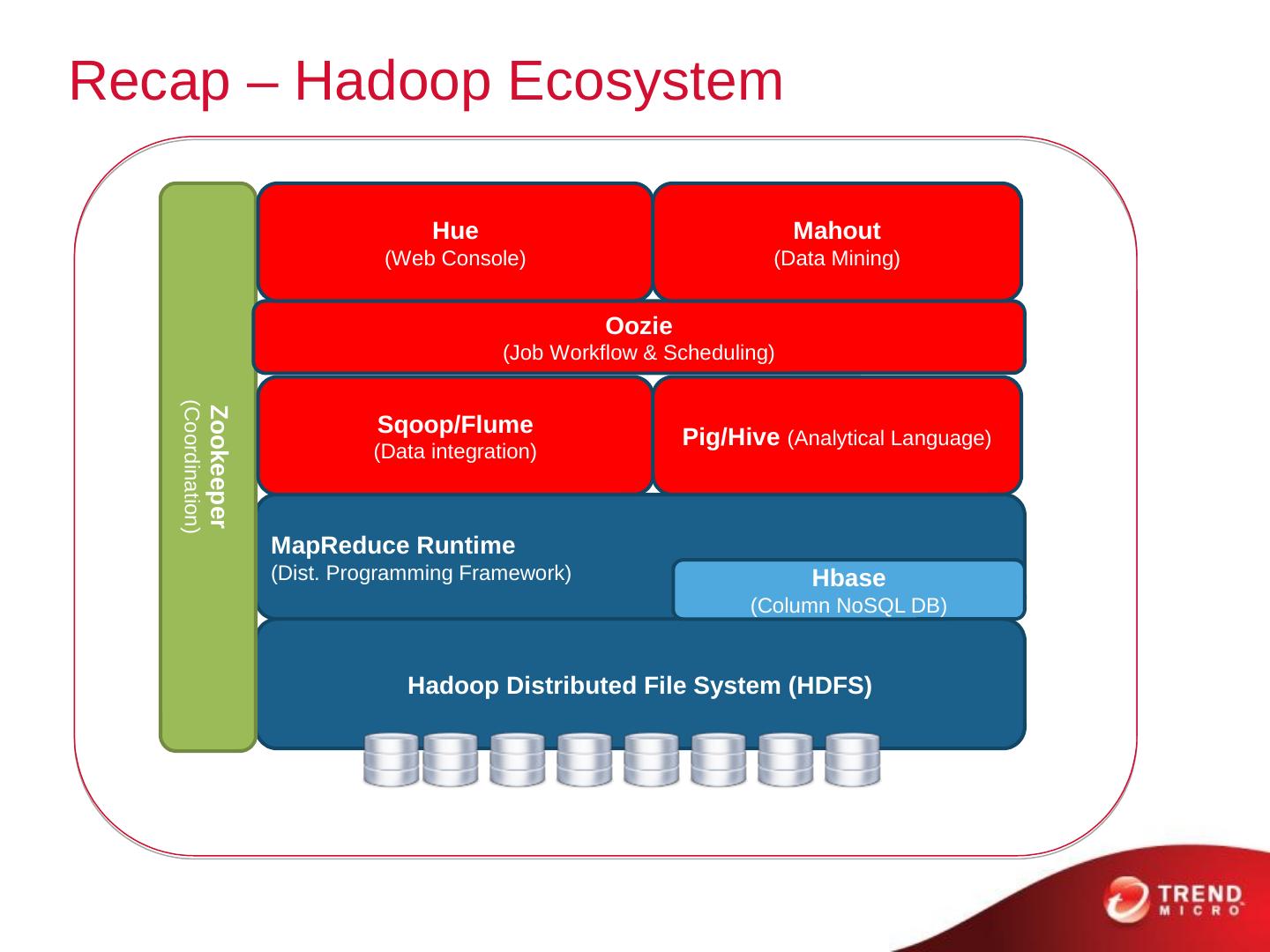 Recap – Hadoop Ecosystem

Zookeeper
(Coordination)

Hue
(Web Console)

Mahout
(Data Mining)

Oozie
(Job Workflow & Scheduling)

Sqoop/Flume
(Data integration)

Pig/Hive (Analytical Language)

MapReduce Runtime
(Dist. Programming Framework)

Hbase
(Column NoSQL DB)

Hadoop Distributed File System (HDFS)

TREND MICRO